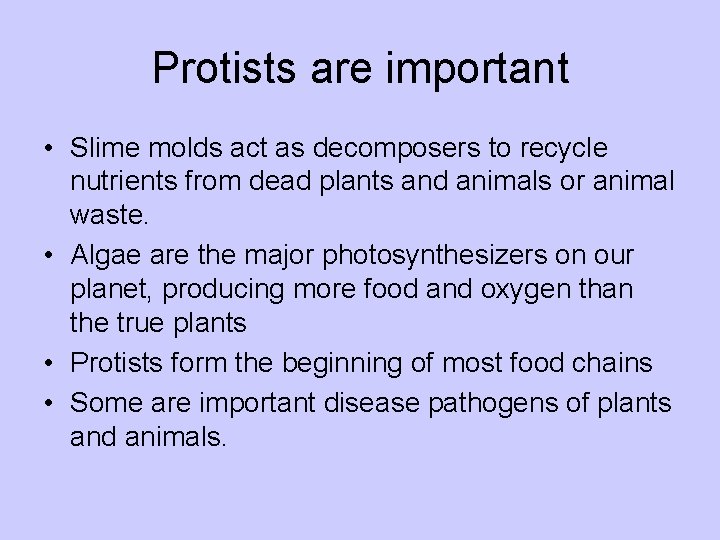 Protists are important

• Slime molds act as decomposers to recycle nutrients from dead plants and animals or animal waste.
• Algae are the major photosynthesizers on our planet, producing more food and oxygen than the true plants
• Protists form the beginning of most food chains
• Some are important disease pathogens of plants and animals.